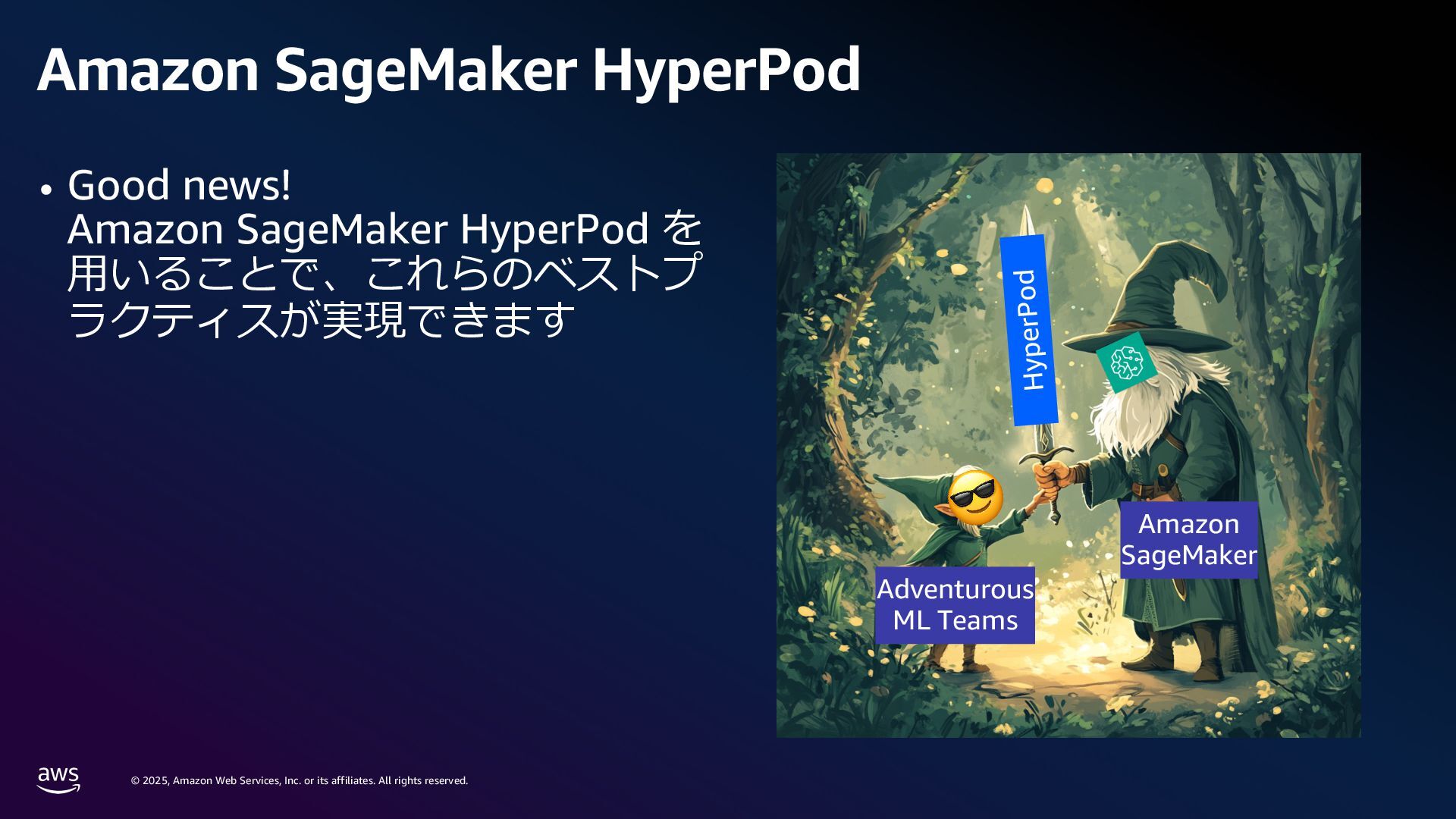 Amazon SageMaker HyperPod

• Good news!
Amazon SageMaker HyperPod を用いることで、これらのベストプラクティスが実現できます

HyperPod

Amazon SageMaker

Adventurous ML Teams

aws

© 2025, Amazon Web Services, Inc. or its affiliates. All rights reserved.